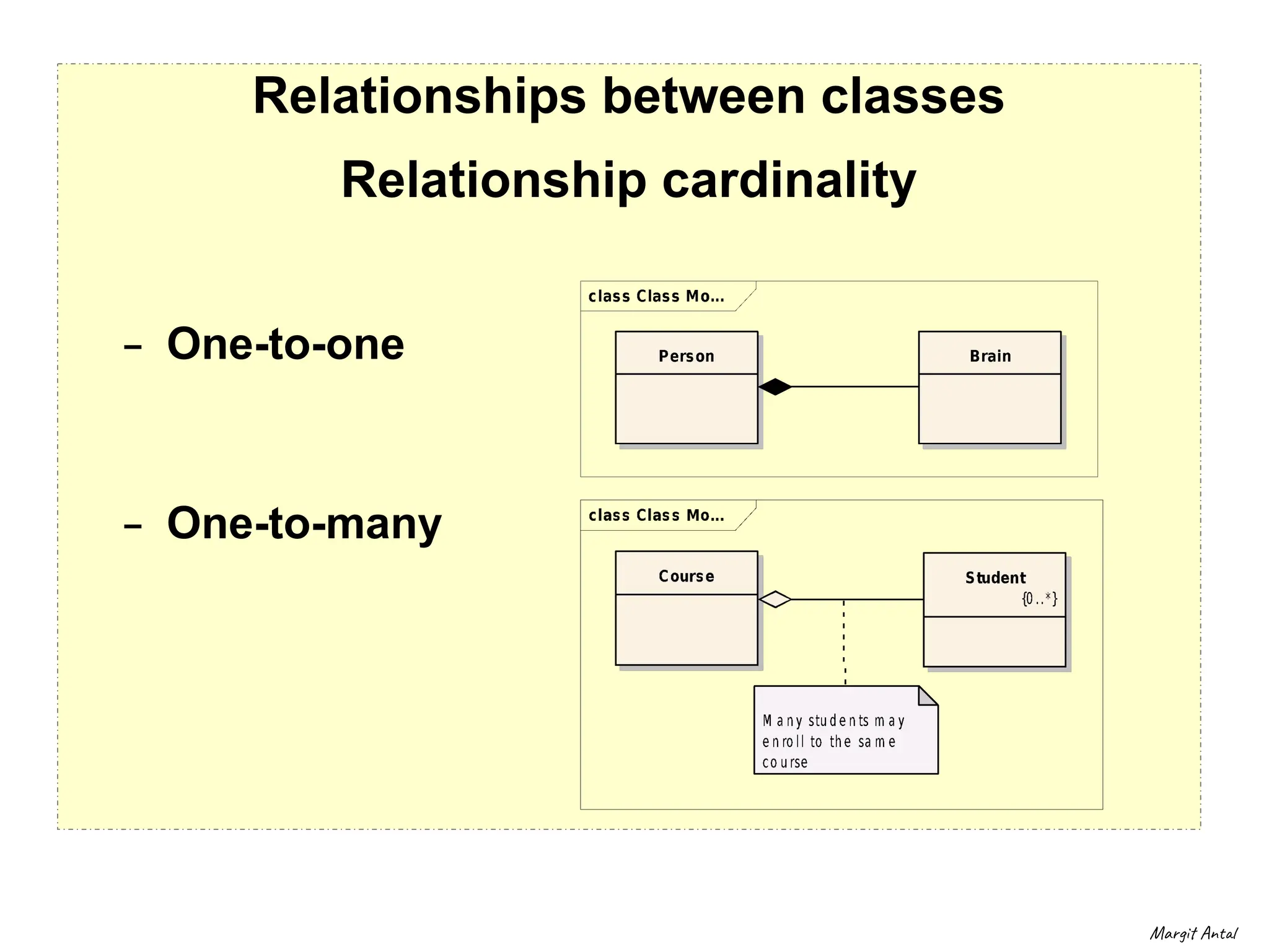 Relationships between classes

Relationship cardinality

– One-to-one

class Class Mo...

Person

Brain

– One-to-many

class Class Mo...

Course

Student

{0..*}

Many students may enroll to the same course

Margit Antal